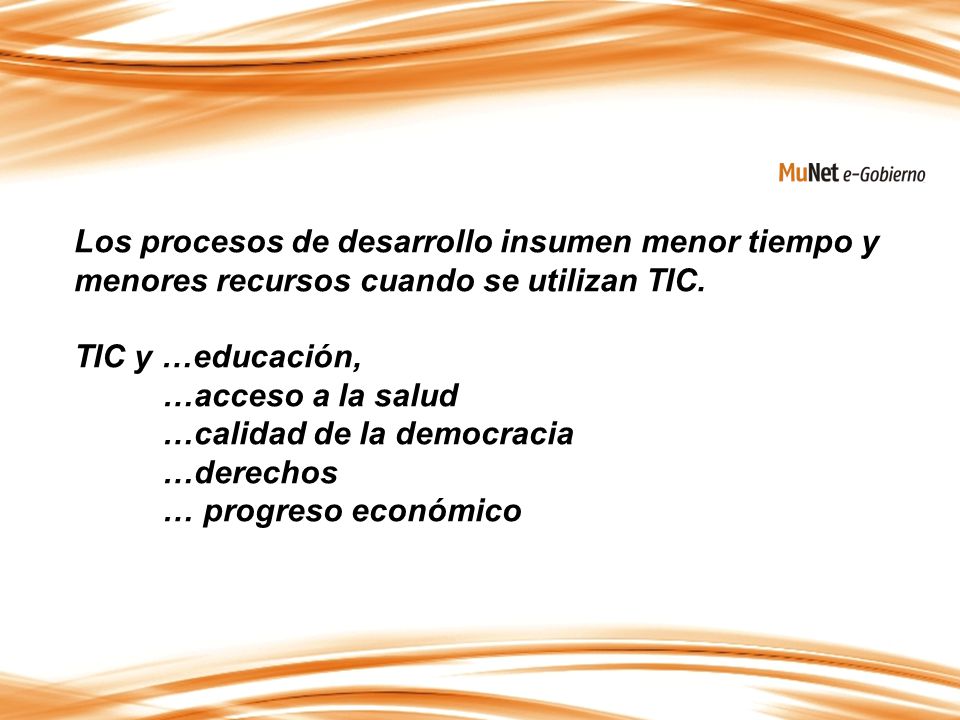 MuNet e-Gobierno

Los procesos de desarrollo insumen menor tiempo y menores recursos cuando se utilizan TIC.

TIC y …educación,
…acceso a la salud
…calidad de la democracia
…derechos
… progreso económico